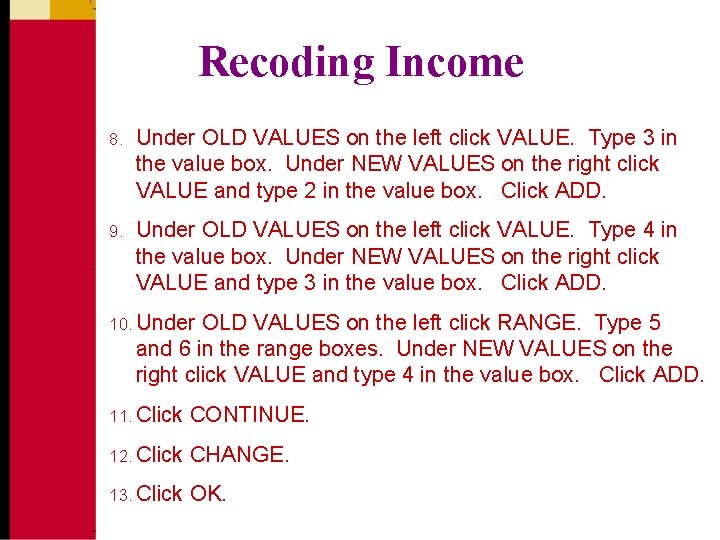 Recoding Income

8. Under OLD VALUES on the left click VALUE. Type 3 in the value box. Under NEW VALUES on the right click VALUE and type 2 in the value box. Click ADD.

9. Under OLD VALUES on the left click VALUE. Type 4 in the value box. Under NEW VALUES on the right click VALUE and type 3 in the value box. Click ADD.

10. Under OLD VALUES on the left click RANGE. Type 5 and 6 in the range boxes. Under NEW VALUES on the right click VALUE and type 4 in the value box. Click ADD.

11. Click CONTINUE.

12. Click CHANGE.

13. Click OK.